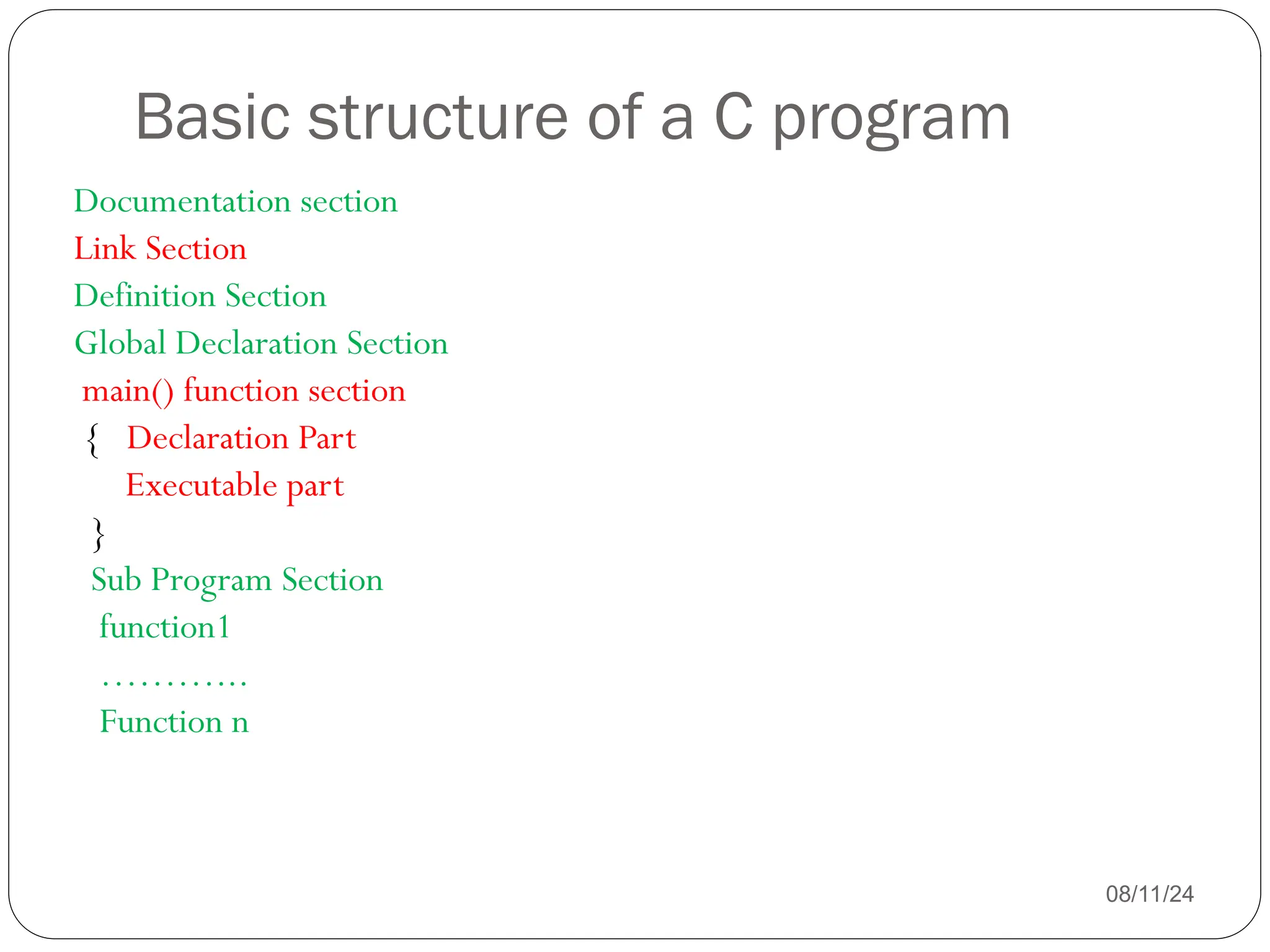 Basic structure of a C program

Documentation section
Link Section
Definition Section
Global Declaration Section
main() function section
{ Declaration Part
Executable part
}
Sub Program Section
function1
…………
Function n

08/11/24